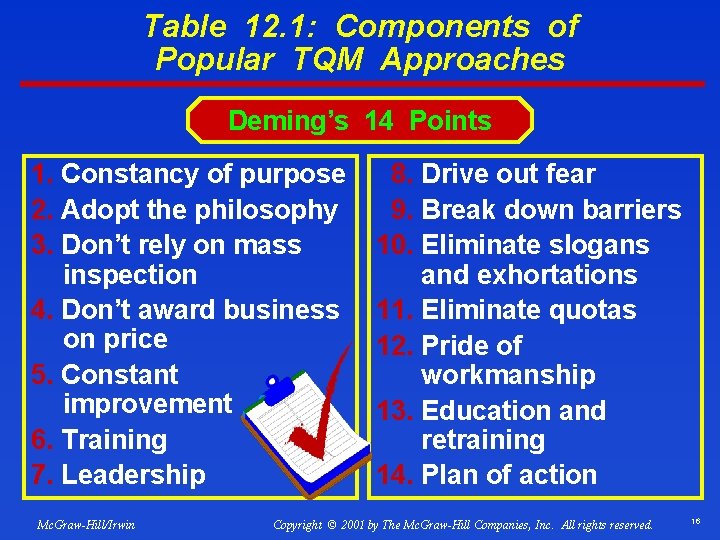 Table 12.1: Components of Popular TQM Approaches

Deming's 14 Points

1. Constancy of purpose
2. Adopt the philosophy
3. Don't rely on mass inspection
4. Don't award business on price
5. Constant improvement
6. Training
7. Leadership

8. Drive out fear
9. Break down barriers
10. Eliminate slogans and exhortations
11. Eliminate quotas
12. Pride of workmanship
13. Education and retraining
14. Plan of action

McGraw-Hill/Irwin

Copyright © 2001 by The McGraw-Hill Companies, Inc. All rights reserved.

16